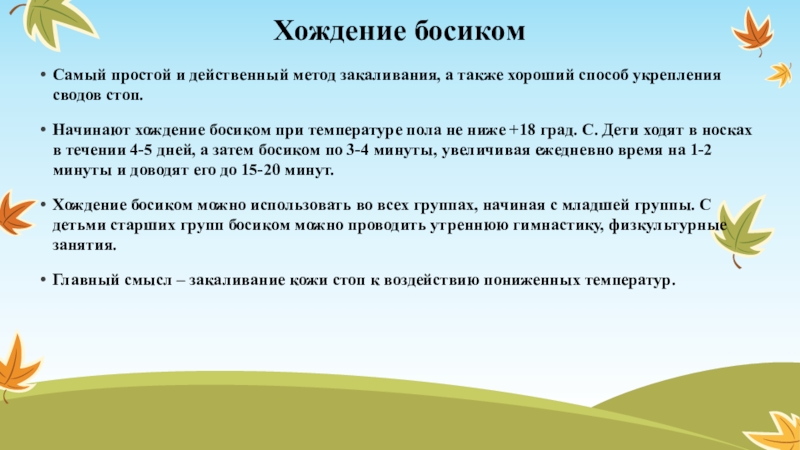 Хождение босиком

• Самый простой и действенный метод закаливания, а также хороший способ укрепления сводов стоп.

• Начинают хождение босиком при температуре пола не ниже +18 град. С. Дети ходят в носках в течении 4-5 дней, а затем босиком по 3-4 минуты, увеличивая ежедневно время на 1-2 минуты и доводят его до 15-20 минут.

• Хождение босиком можно использовать во всех группах, начиная с младшей группы. С детьми старших групп босиком можно проводить утреннюю гимнастику, физкультурные занятия.

• Главный смысл – закаливание кожи стоп к воздействию пониженных температур.